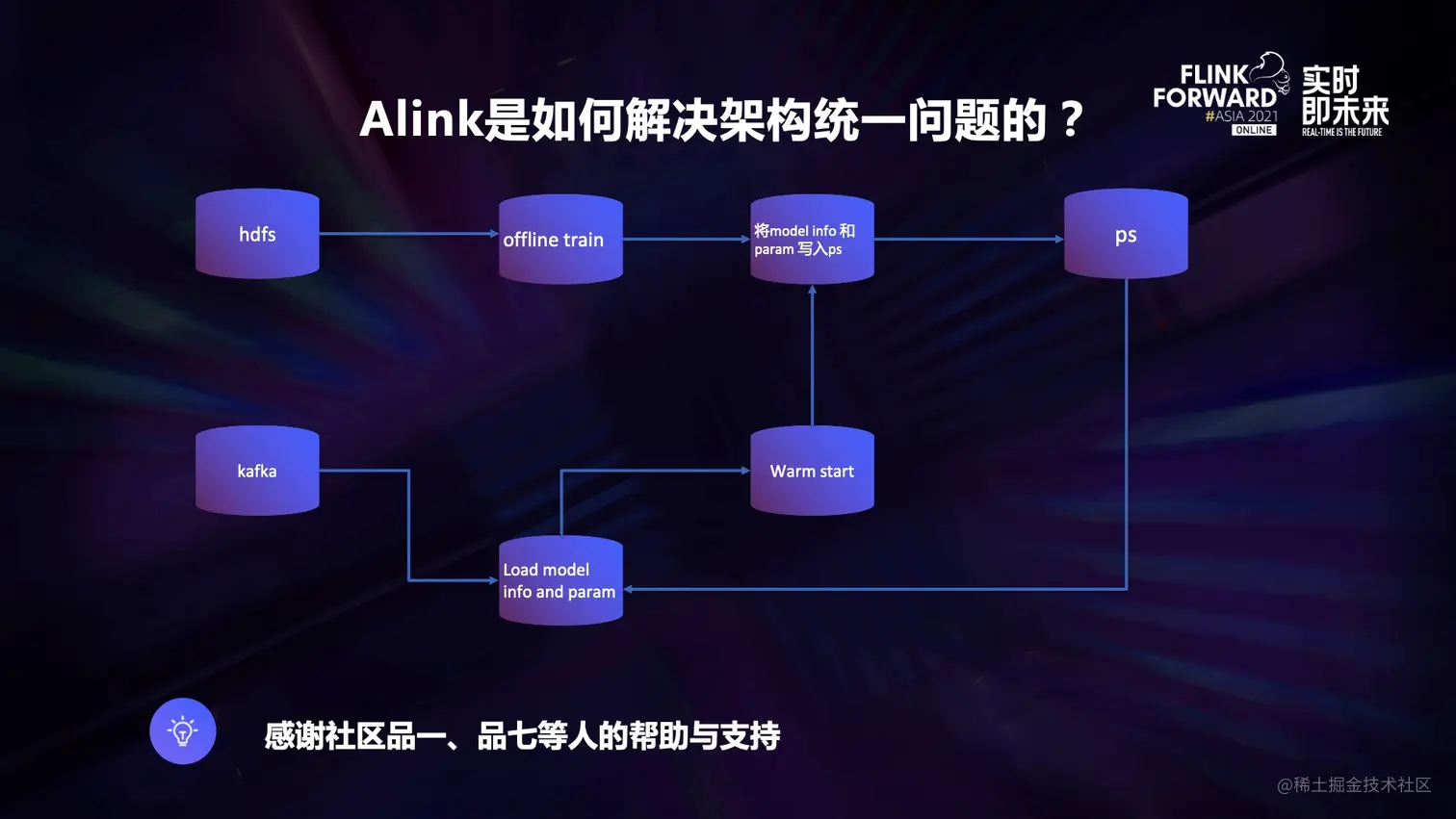 Alink是如何解决架构统一问题的？

FLINK FORWARD #ASIA 2021 ONLINE
实时即未来
REAL-TIME IS THE FUTURE

hdfs

offline train

将model info 和 param 写入ps

ps

kafka

Warm start

Load model info and param

感谢社区品一、品七等人的帮助与支持

@稀土掘金技术社区